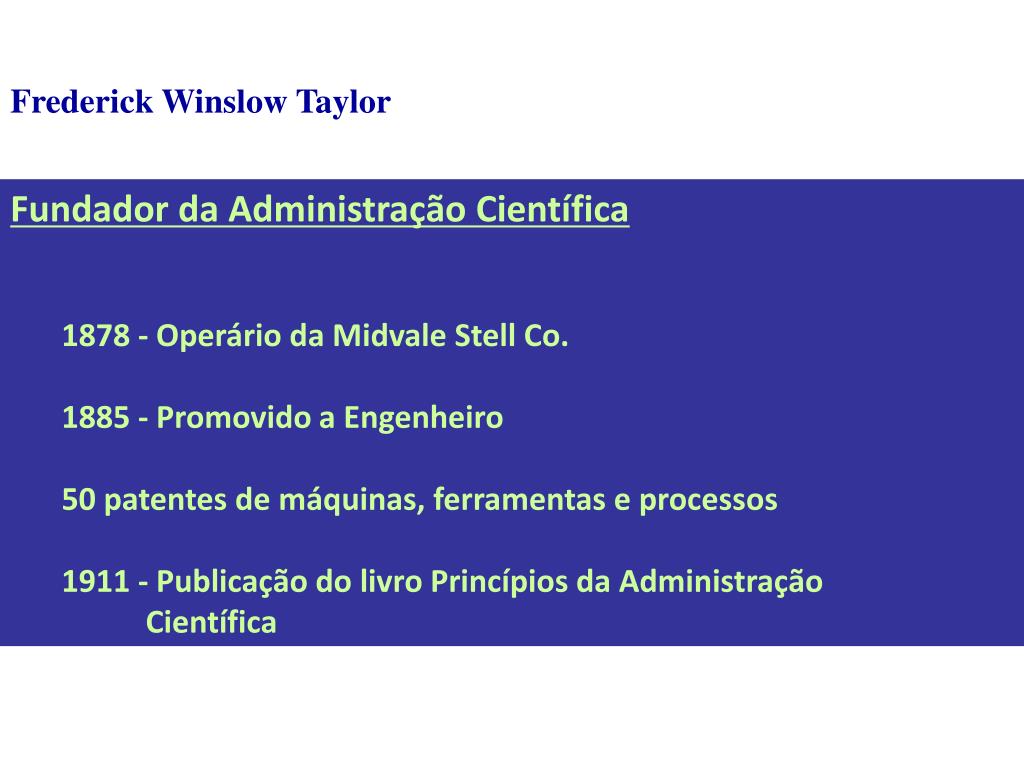 Frederick Winslow Taylor

Fundador da Administração Científica

1878 - Operário da Midvale Stell Co.

1885 - Promovido a Engenheiro

50 patentes de máquinas, ferramentas e processos

1911 - Publicação do livro Princípios da Administração Científica